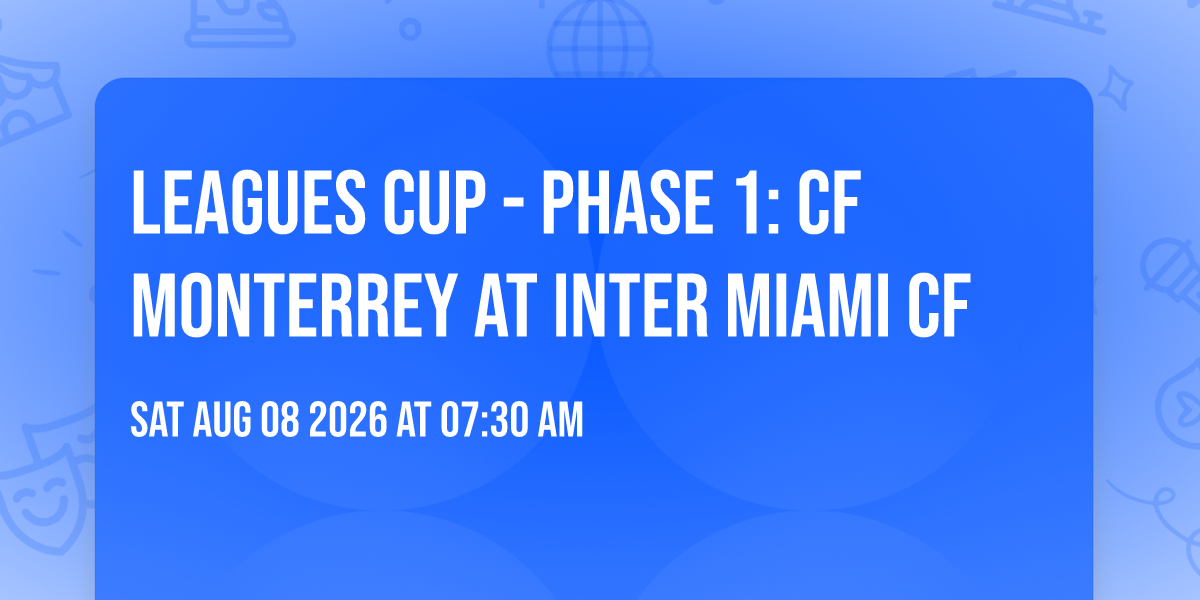 LEAGUES CUP - PHASE 1: CF MONTERREY AT INTER MIAMI CF

SAT AUG 08 2026 AT 07:30 AM